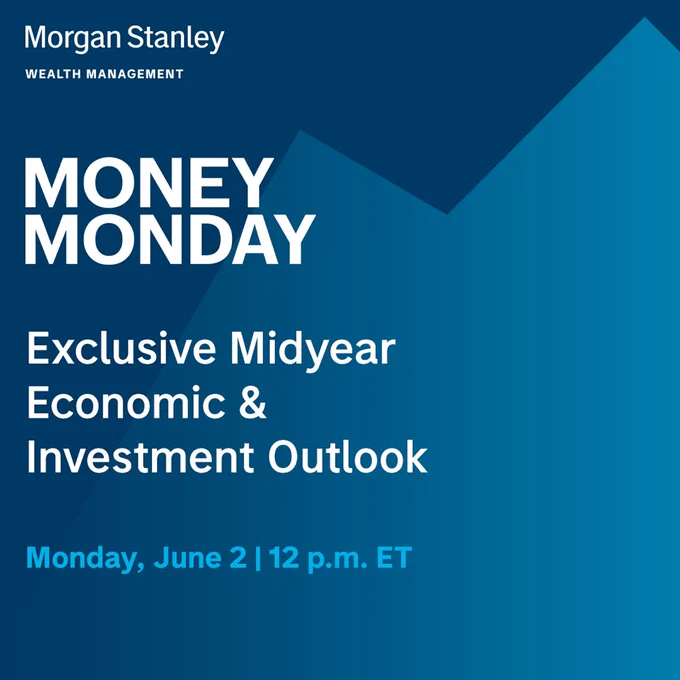 Morgan Stanley
WEALTH MANAGEMENT

MONEY
MONDAY

Exclusive Midyear Economic & Investment Outlook

Monday, June 2 | 12 p.m. ET